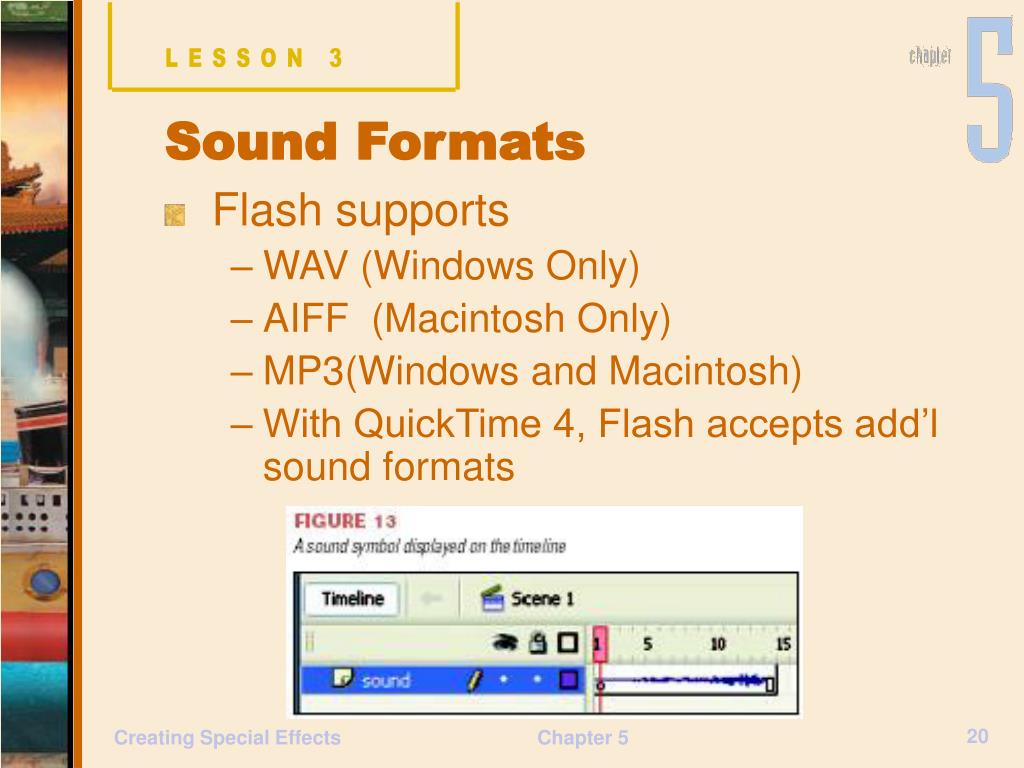 LESSON 3

chapter 5

Sound Formats

Flash supports

– WAV (Windows Only)
– AIFF (Macintosh Only)
– MP3(Windows and Macintosh)
– With QuickTime 4, Flash accepts add'l sound formats

FIGURE 13
A sound symbol displayed on the timeline

Timeline
Scene 1
1 5 10 15
sound

Creating Special Effects
Chapter 5
20